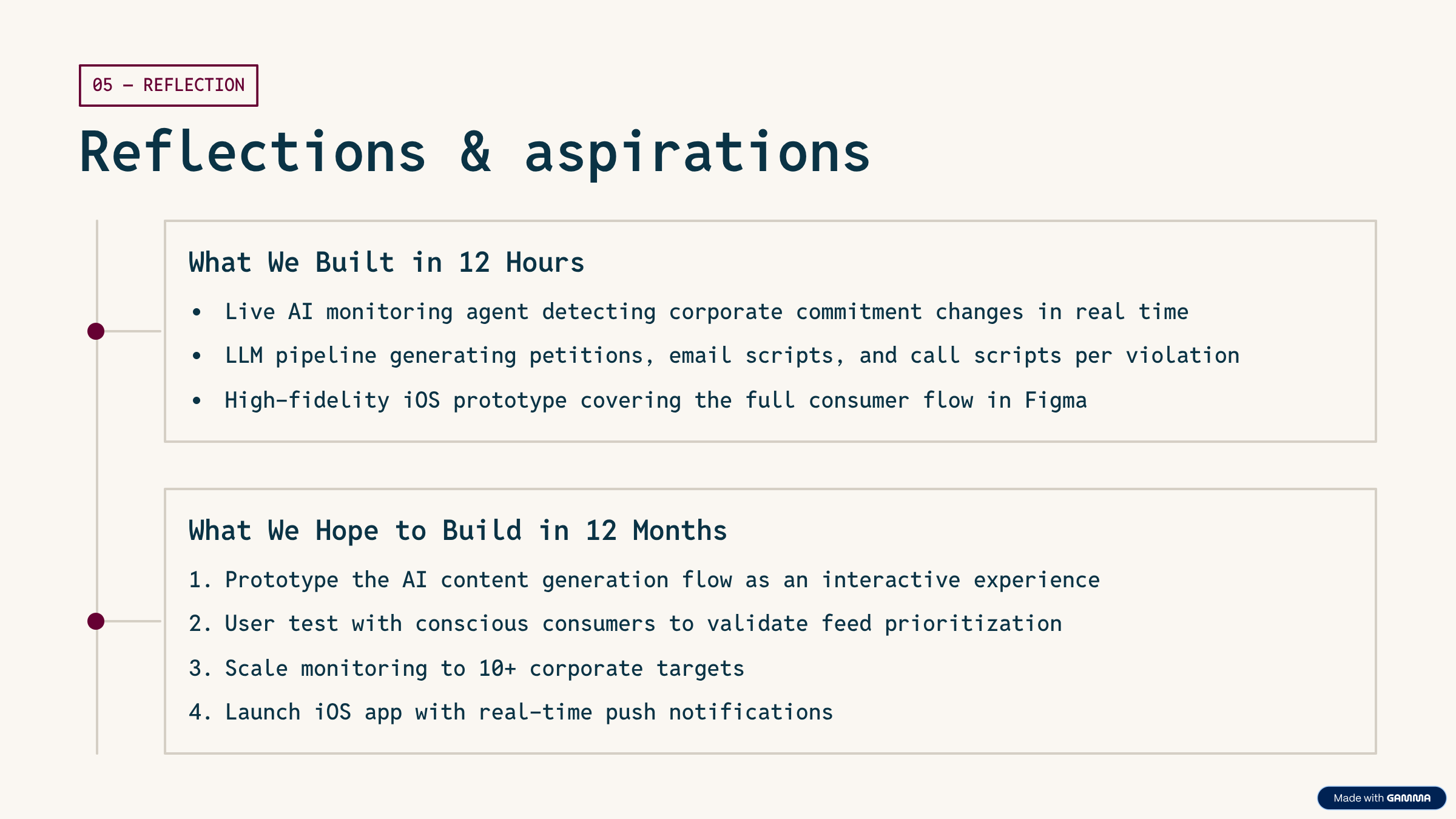 05 — REFLECTION

Reflections & aspirations

What We Built in 12 Hours

- Live AI monitoring agent detecting corporate commitment changes in real time
- LLM pipeline generating petitions, email scripts, and call scripts per violation
- High-fidelity iOS prototype covering the full consumer flow in Figma

What We Hope to Build in 12 Months

1. Prototype the AI content generation flow as an interactive experience
2. User test with conscious consumers to validate feed prioritization
3. Scale monitoring to 10+ corporate targets
4. Launch iOS app with real-time push notifications

Made with GAMMA